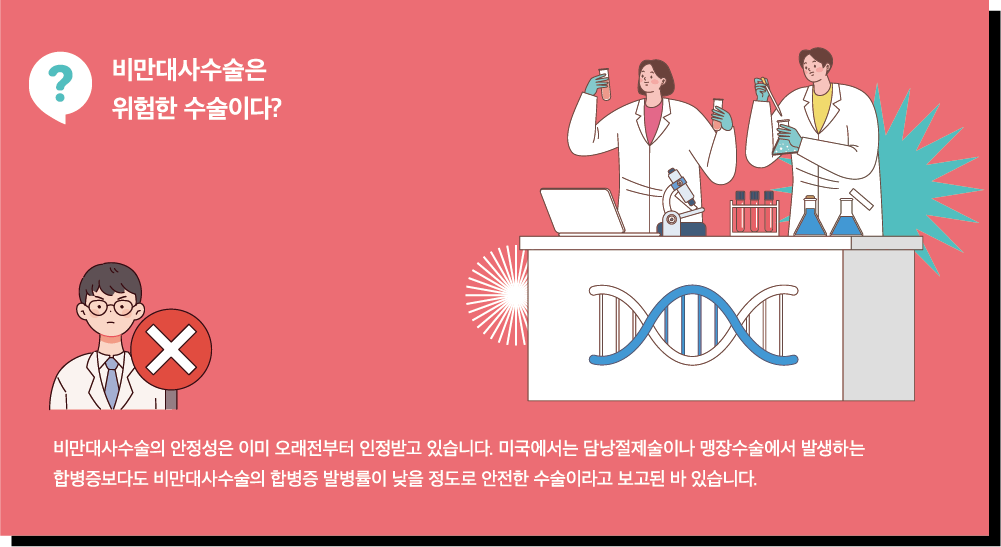 ?

비만대사수술은
위험한 수술이다?

비만대사수술의 안정성은 이미 오래전부터 인정받고 있습니다. 미국에서는 담낭절제술이나 맹장수술에서 발생하는 합병증보다도 비만대사수술의 합병증 발병률이 낮을 정도로 안전한 수술이라고 보고된 바 있습니다.